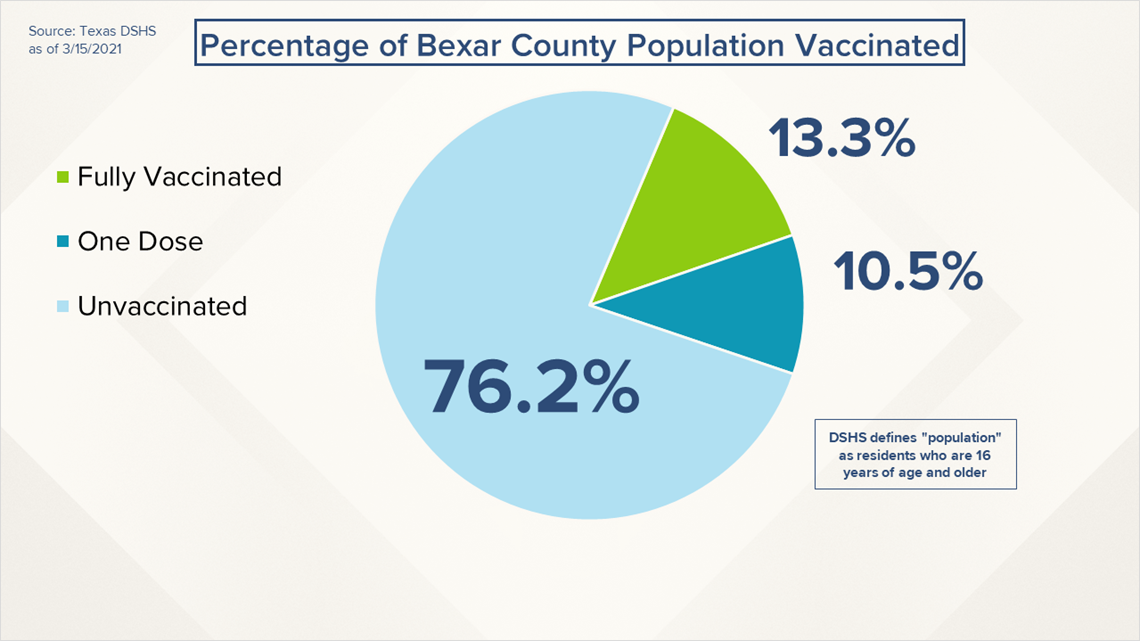 Source: Texas DSHS
as of 3/15/2021

Percentage of Bexar County Population Vaccinated

Fully Vaccinated

One Dose

Unvaccinated

13.3%

10.5%

76.2%

DSHS defines "population" as residents who are 16 years of age and older